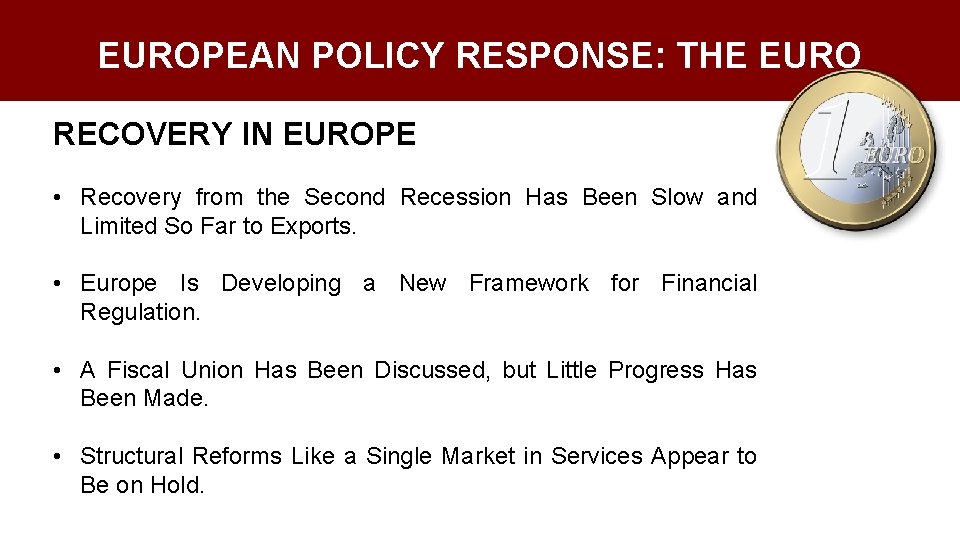 EUROPEAN POLICY RESPONSE: THE EURO

1 EURO

RECOVERY IN EUROPE

• Recovery from the Second Recession Has Been Slow and Limited So Far to Exports.

• Europe Is Developing a New Framework for Financial Regulation.

• A Fiscal Union Has Been Discussed, but Little Progress Has Been Made.

• Structural Reforms Like a Single Market in Services Appear to Be on Hold.